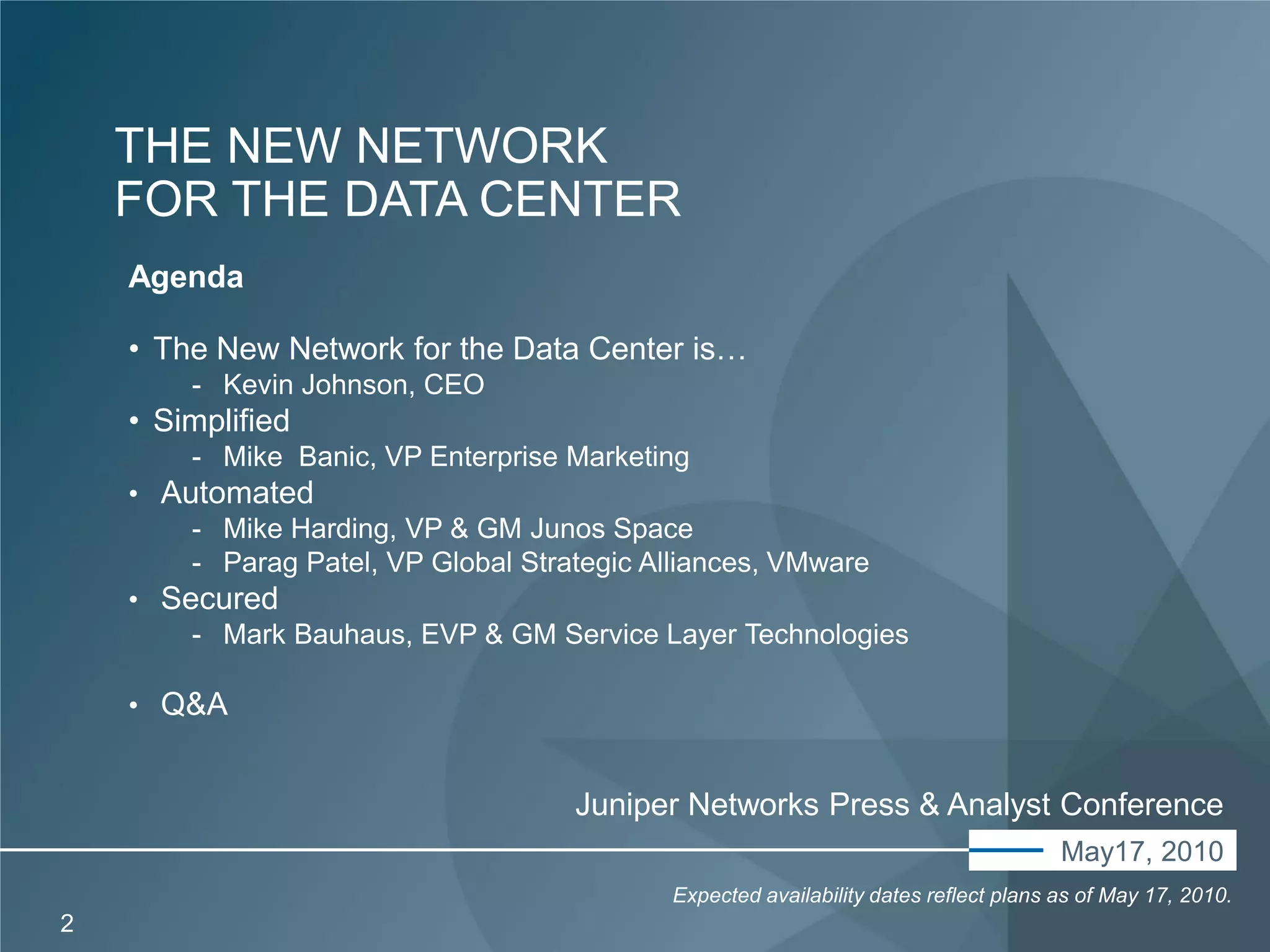 THE NEW NETWORK
FOR THE DATA CENTER

Agenda

• The New Network for the Data Center is…
- Kevin Johnson, CEO
• Simplified
- Mike Banic, VP Enterprise Marketing
• Automated
- Mike Harding, VP & GM Junos Space
- Parag Patel, VP Global Strategic Alliances, VMware
• Secured
- Mark Bauhaus, EVP & GM Service Layer Technologies

• Q&A

Juniper Networks Press & Analyst Conference

May17, 2010

Expected availability dates reflect plans as of May 17, 2010.

2